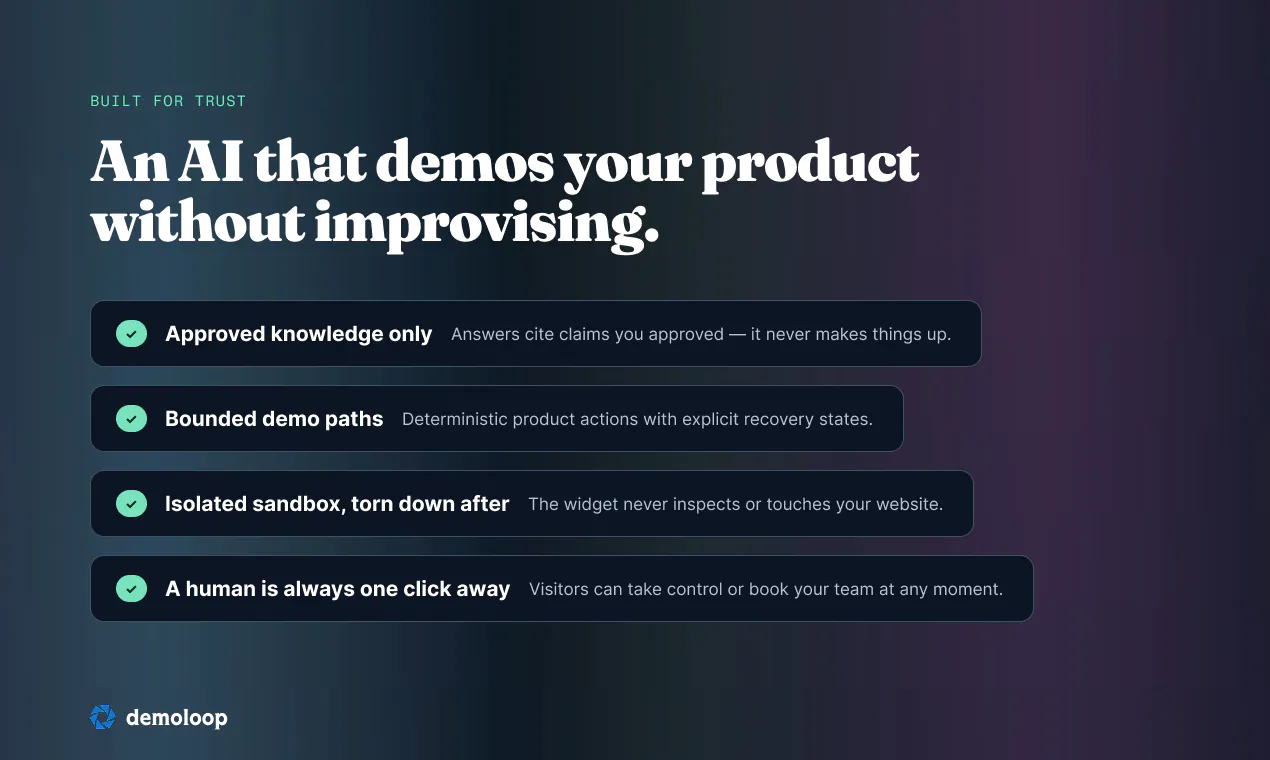 BUILT FOR TRUST

An AI that demos your product without improvising.

Approved knowledge only Answers cite claims you approved — it never makes things up.

Bounded demo paths Deterministic product actions with explicit recovery states.

Isolated sandbox, torn down after The widget never inspects or touches your website.

A human is always one click away Visitors can take control or book your team at any moment.

demoloop